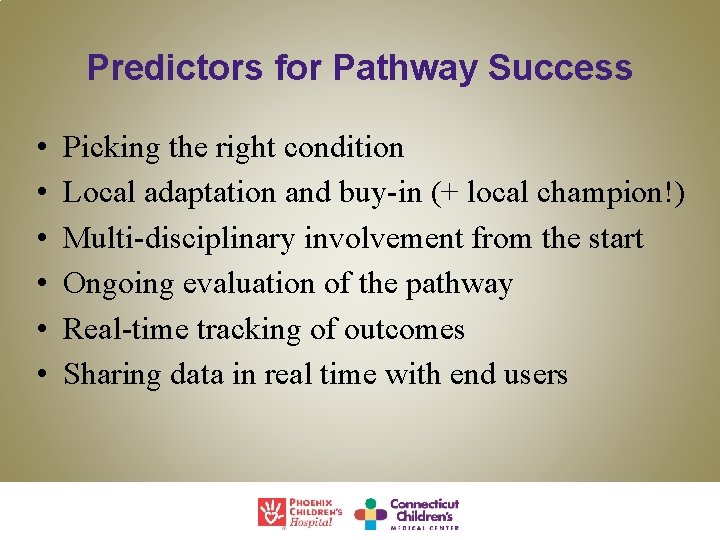 Predictors for Pathway Success

• Picking the right condition
• Local adaptation and buy-in (+ local champion!)
• Multi-disciplinary involvement from the start
• Ongoing evaluation of the pathway
• Real-time tracking of outcomes
• Sharing data in real time with end users

PHOENIX CHILDREN'S Hospital

Connecticut Children's MEDICAL CENTER